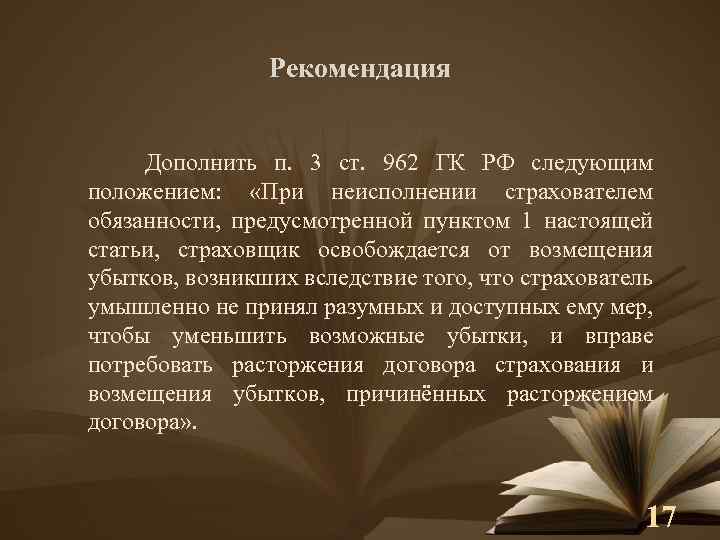 Рекомендация

Дополнить п. 3 ст. 962 ГК РФ следующим положением: «При неисполнении страхователем обязанности, предусмотренной пунктом 1 настоящей статьи, страховщик освобождается от возмещения убытков, возникших вследствие того, что страхователь умышленно не принял разумных и доступных ему мер, чтобы уменьшить возможные убытки, и вправе потребовать расторжения договора страхования и возмещения убытков, причинённых расторжением договора».

17